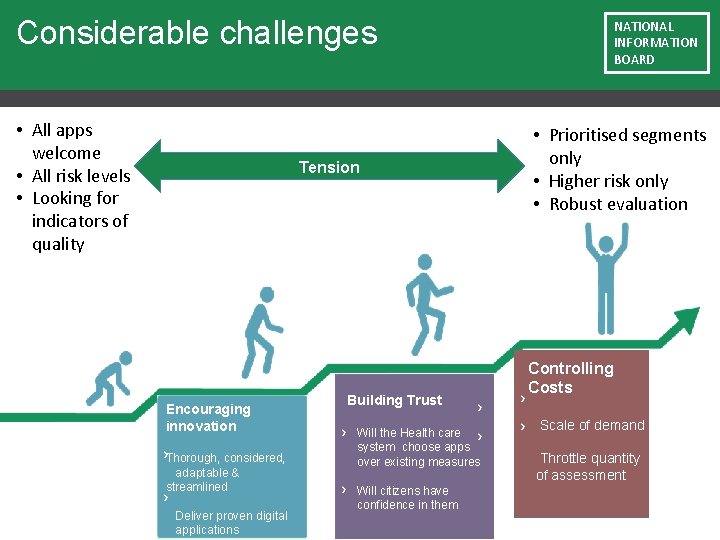 Considerable challenges

NATIONAL INFORMATION BOARD

• All apps welcome
• All risk levels
• Looking for indicators of quality

Tension

• Prioritised segments only
• Higher risk only
• Robust evaluation

Encouraging innovation

› Thorough, considered, adaptable & streamlined

› Deliver proven digital applications

Building Trust

› Will the Health care system choose apps over existing measures

› Will citizens have confidence in them

Controlling Costs

› Scale of demand

Throttle quantity of assessment